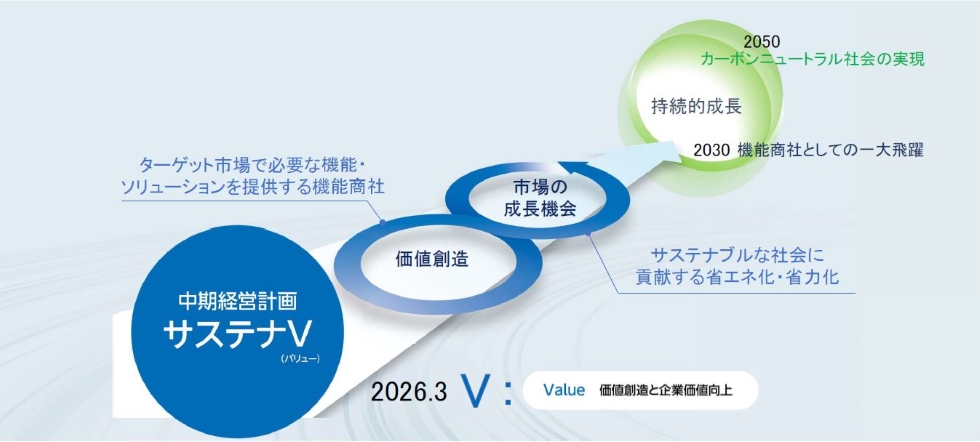 2050
カーボンニュートラル社会の実現

持続的成長

2030 機能商社としての一大飛躍

ターゲット市場で必要な機能・ソリューションを提供する機能商社

市場の成長機会

価値創造

サステナブルな社会に貢献する省エネ化・省力化

中期経営計画
サステナV
(バリュー)

2026.3 V : Value 価値創造と企業価値向上